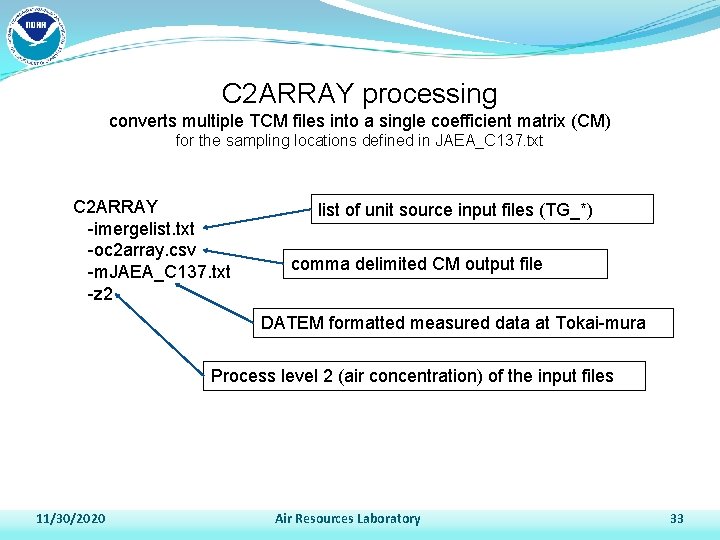 NOAA

C2ARRAY processing

converts multiple TCM files into a single coefficient matrix (CM)

for the sampling locations defined in JAEA_C137.txt

C2ARRAY
-imergelist.txt
-oc2array.csv
-mJAEA_C137.txt
-z2

list of unit source input files (TG_*)

comma delimited CM output file

DATEM formatted measured data at Tokai-mura

Process level 2 (air concentration) of the input files

11/30/2020

Air Resources Laboratory

33